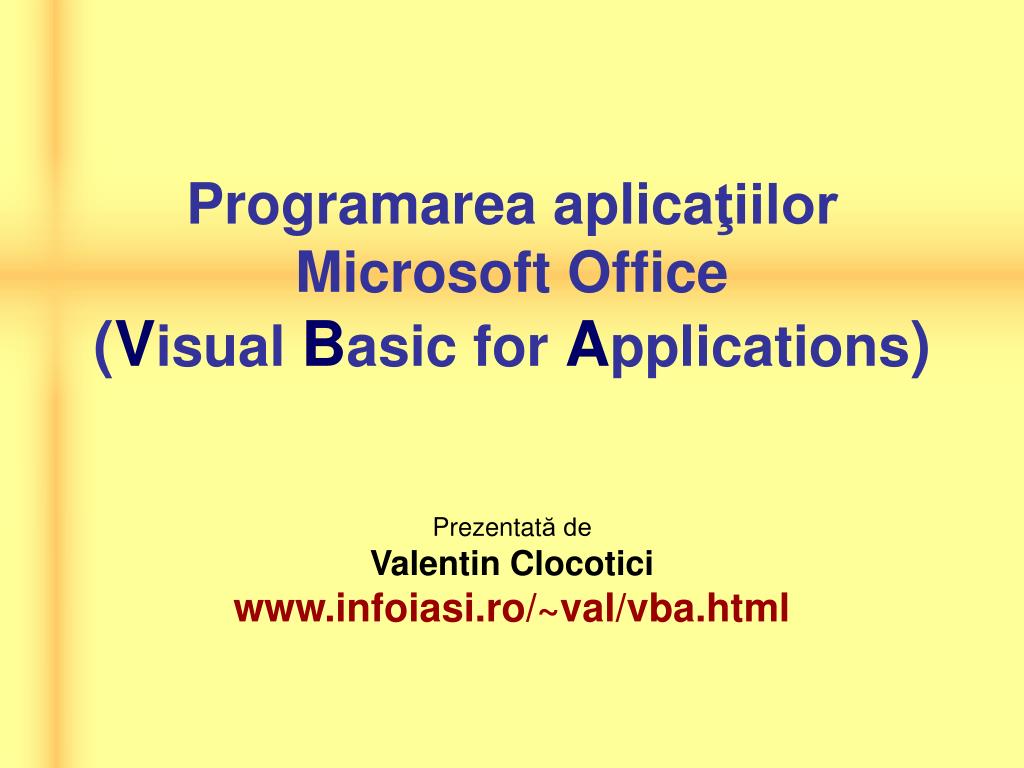 Programarea aplicaţiilor Microsoft Office (Visual Basic for Applications)

Prezentată de
Valentin Clocotici
www.infoiasi.ro/~val/vba.html